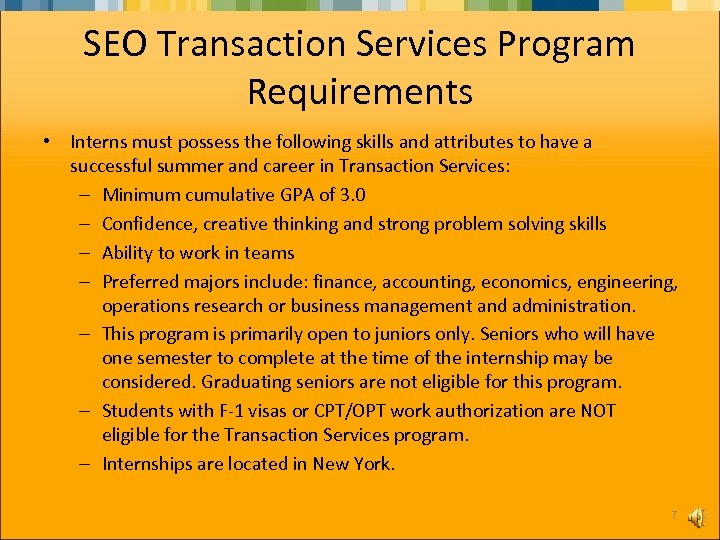 SEO Transaction Services Program Requirements

• Interns must possess the following skills and attributes to have a successful summer and career in Transaction Services:

– Minimum cumulative GPA of 3.0

– Confidence, creative thinking and strong problem solving skills

– Ability to work in teams

– Preferred majors include: finance, accounting, economics, engineering, operations research or business management and administration.

– This program is primarily open to juniors only. Seniors who will have one semester to complete at the time of the internship may be considered. Graduating seniors are not eligible for this program.

– Students with F-1 visas or CPT/OPT work authorization are NOT eligible for the Transaction Services program.

– Internships are located in New York.

7